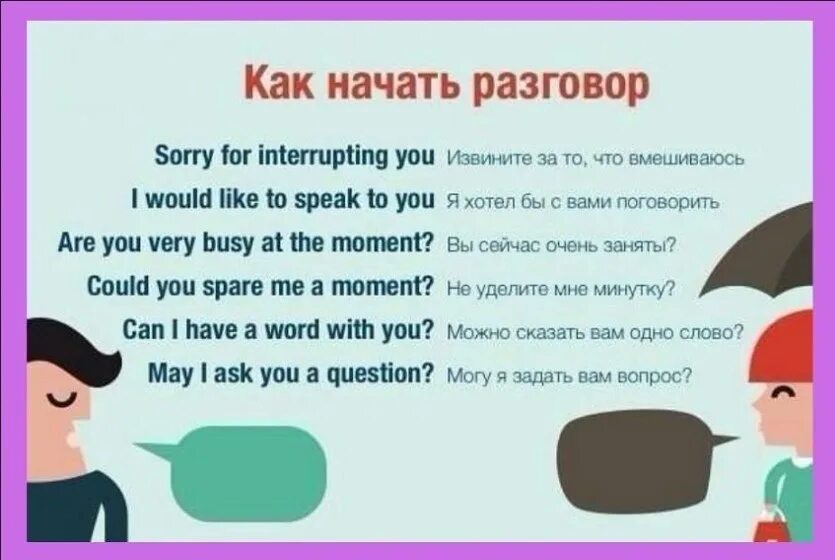 Как начать разговор

Sorry for interrupting you Извините за то, что вмешиваюсь
I would like to speak to you Я хотел бы с вами поговорить
Are you very busy at the moment? Вы сейчас очень заняты?
Could you spare me a moment? Не уделите мне минутку?
Can I have a word with you? Можно сказать вам одно слово?
May I ask you a question? Могу я задать вам вопрос?